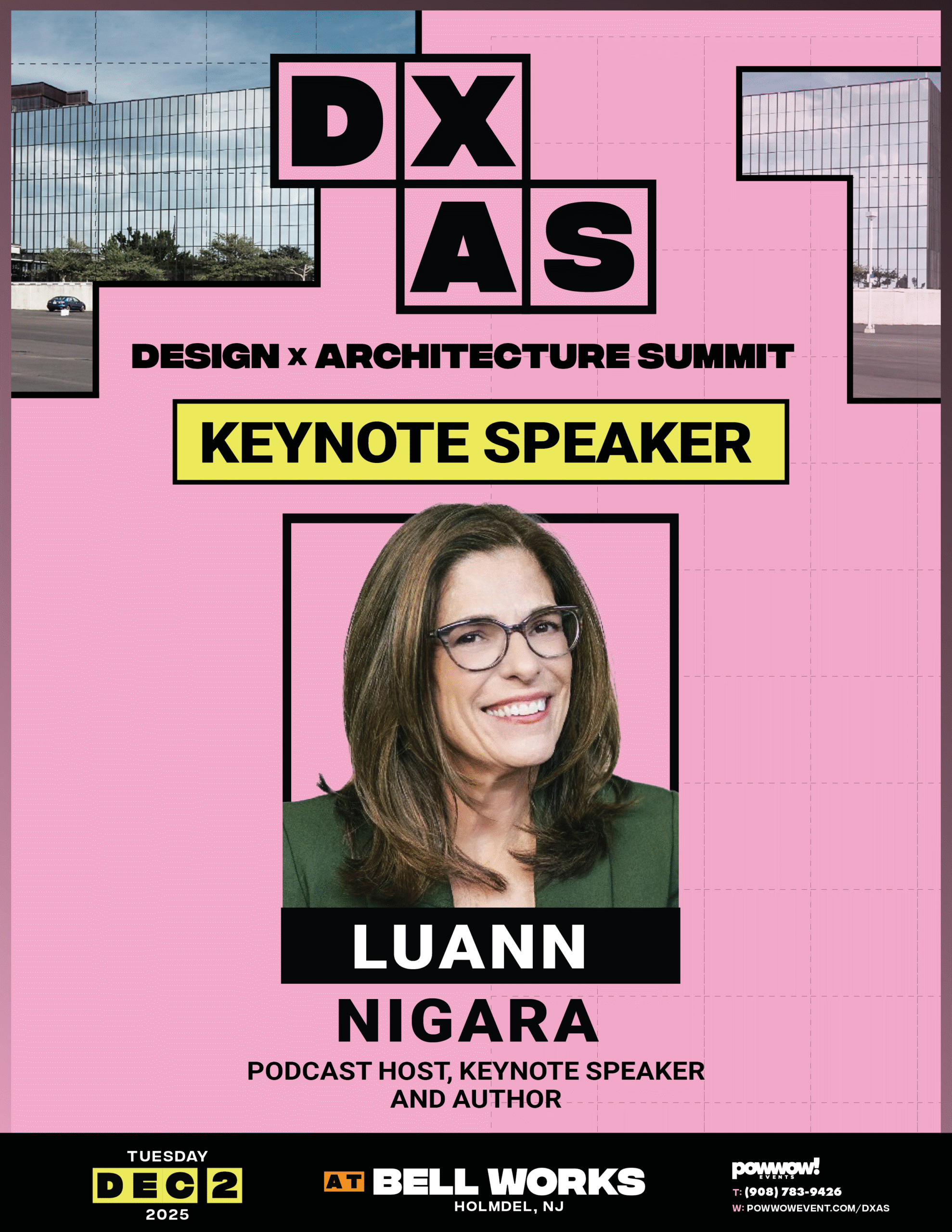 DX
AS

DESIGN x ARCHITECTURE SUMMIT

KEYNOTE SPEAKER

LUANN
NIGARA

PODCAST HOST, KEYNOTE SPEAKER AND AUTHOR

TUESDAY
DEC 2
2025

AT BELL WORKS
HOLMDEL, NJ

powwow!
EVENTS
T: (908) 783-9426
W: POWWOWEVENT.COM/DXAS